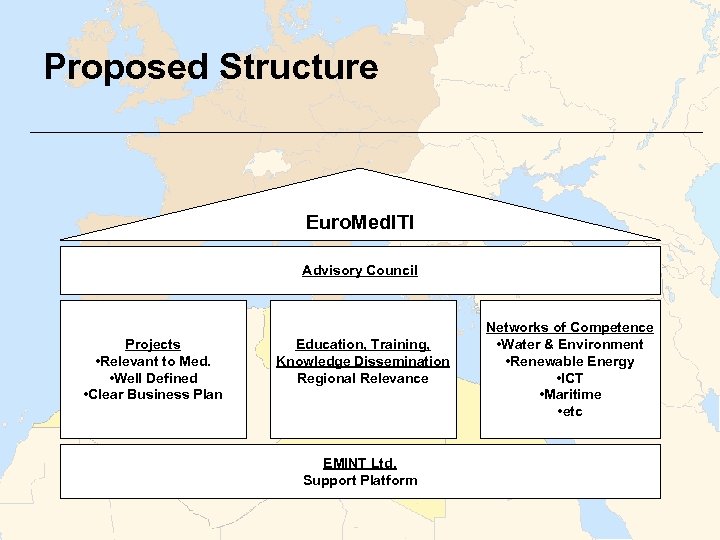 Proposed Structure

EuroMedITI

Advisory Council

Projects
•Relevant to Med.
•Well Defined
•Clear Business Plan

Education, Training, Knowledge Dissemination
Regional Relevance

Networks of Competence
•Water & Environment
•Renewable Energy
•ICT
•Maritime
•etc

EMINT Ltd.
Support Platform